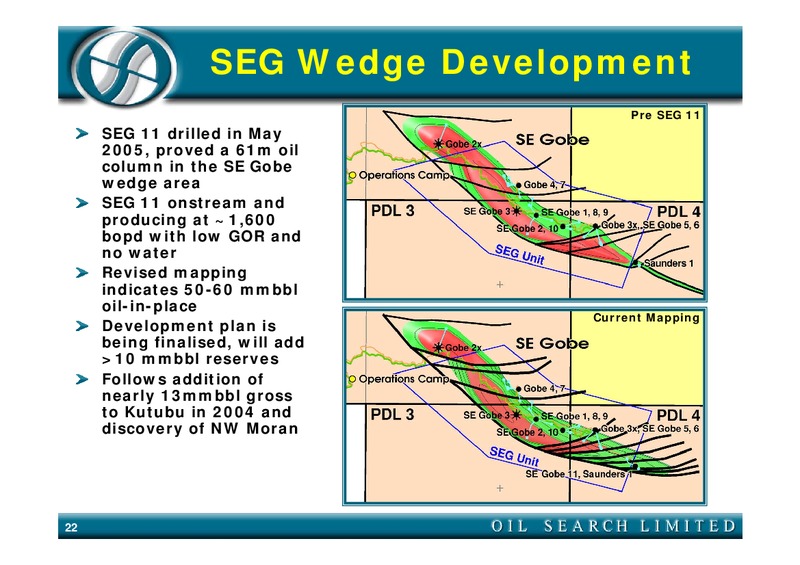 SEG Wedge Development

SEG 11 drilled in May 2005, proved a 61m oil column in the SE Gobe wedge area

SEG 11 onstream and producing at ~1,600 bopd with low GOR and no water

Revised mapping indicates 50-60 mmbbl oil-in-place

Development plan is being finalised, will add >10 mmbbl reserves

Follows addition of nearly 13mmbbl gross to Kutubu in 2004 and discovery of NW Moran

Pre SEG 11

Gobe 2x
SE Gobe
Operations Camp
Gobe 4, 7
PDL 3
SE Gobe 3
SE Gobe 1, 8, 9
PDL 4
SE Gobe 2, 10
Gobe 3x, SE Gobe 5, 6
SEG Unit
Saunders 1

Current Mapping

Gobe 2x
SE Gobe
Operations Camp
Gobe 4, 7
PDL 3
SE Gobe 3
SE Gobe 1, 8, 9
PDL 4
SE Gobe 2, 10
Gobe 3x, SE Gobe 5, 6
SEG Unit
SE Gobe 11, Saunders 1

22

OIL SEARCH LIMITED